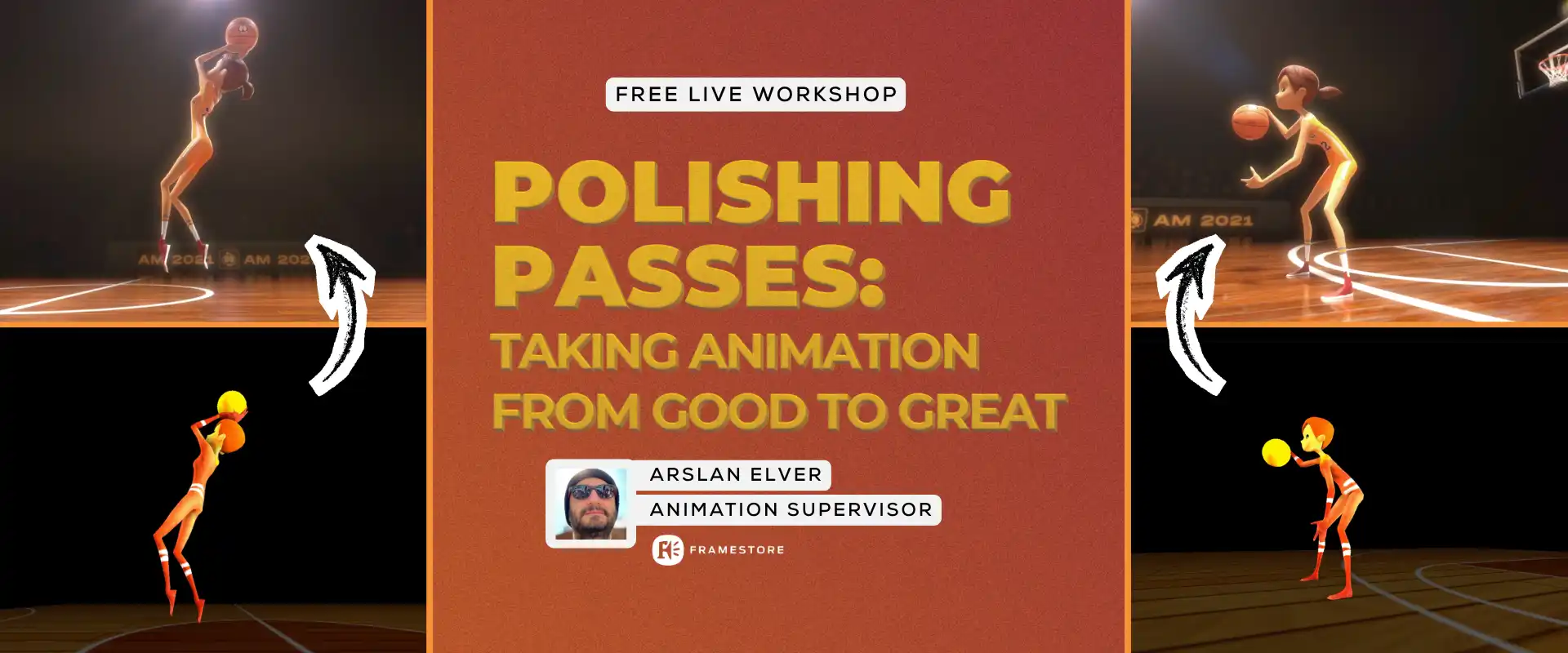 AM 2021 AM 2021

FREE LIVE WORKSHOP

POLISHING PASSES:

TAKING ANIMATION FROM GOOD TO GREAT

ARSLAN ELVER

ANIMATION SUPERVISOR

FRAMESTORE

AM 2021